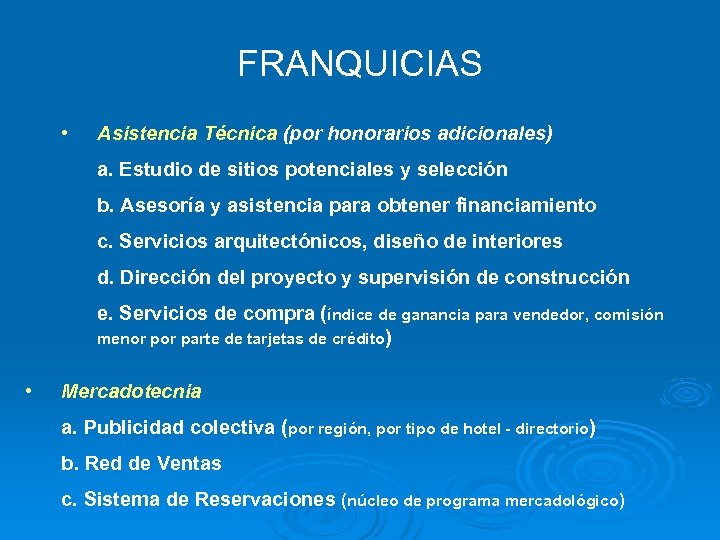 FRANQUICIAS

• Asistencia Técnica (por honorarios adicionales)

a. Estudio de sitios potenciales y selección

b. Asesoría y asistencia para obtener financiamiento

c. Servicios arquitectónicos, diseño de interiores

d. Dirección del proyecto y supervisión de construcción

e. Servicios de compra (índice de ganancia para vendedor, comisión menor por parte de tarjetas de crédito)

• Mercadotecnia

a. Publicidad colectiva (por región, por tipo de hotel - directorio)

b. Red de Ventas

c. Sistema de Reservaciones (núcleo de programa mercadológico)